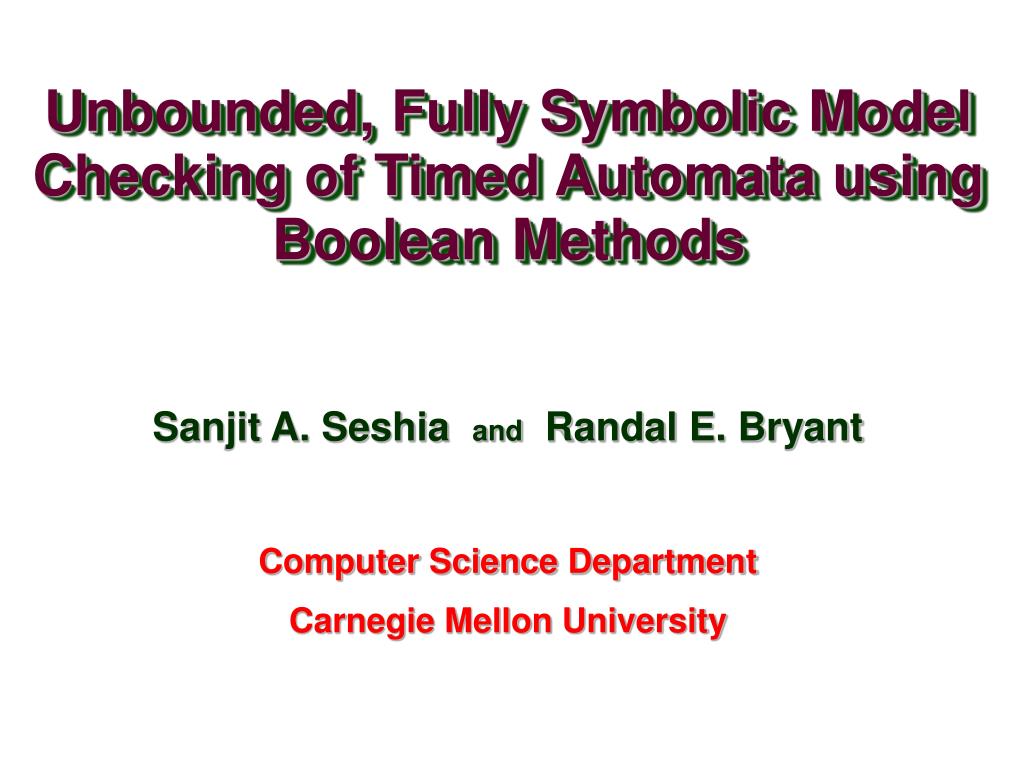 Unbounded, Fully Symbolic Model Checking of Timed Automata using Boolean Methods

Sanjit A. Seshia and Randal E. Bryant

Computer Science Department

Carnegie Mellon University